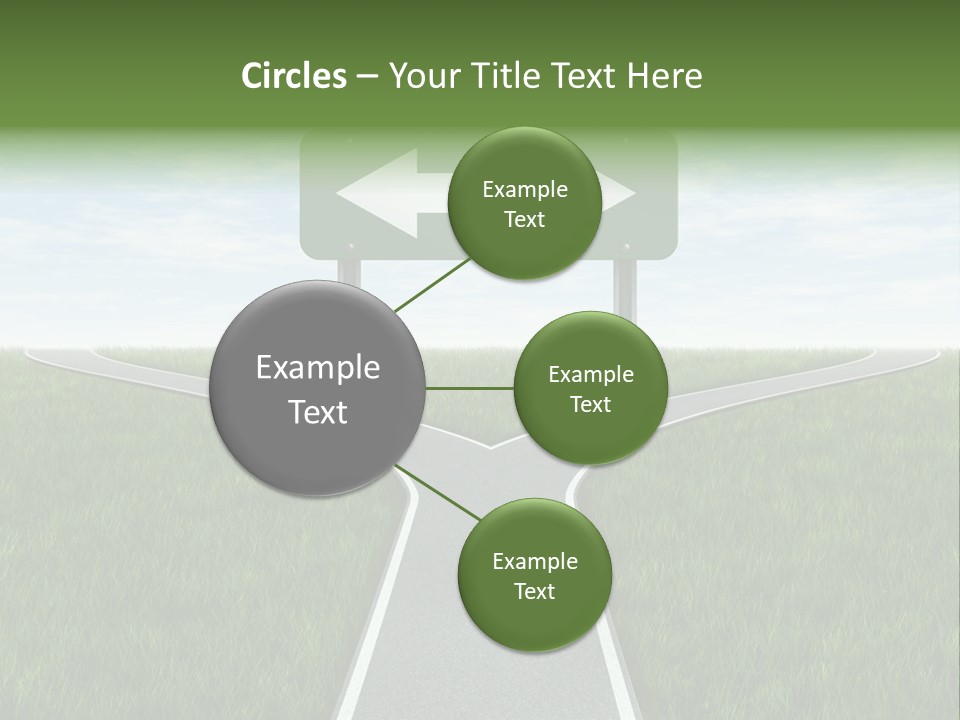 Circles – Your Title Text Here

Example Text

Example Text

Example Text

Example Text